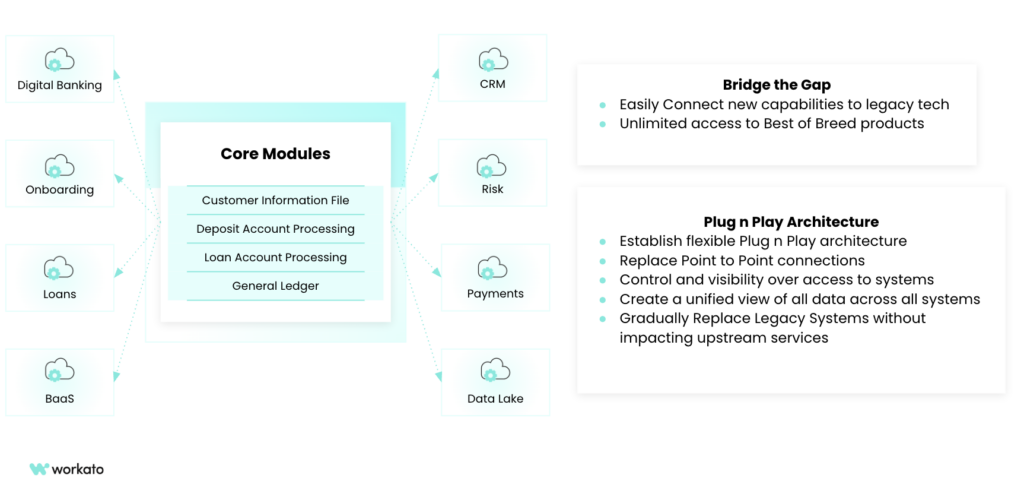 Digital Banking

Onboarding

Loans

BaaS

Core Modules

Customer Information File

Deposit Account Processing

Loan Account Processing

General Ledger

CRM

Risk

Payments

Data Lake

Bridge the Gap
- Easily Connect new capabilities to legacy tech
- Unlimited access to Best of Breed products

Plug n Play Architecture
- Establish flexible Plug n Play architecture
- Replace Point to Point connections
- Control and visibility over access to systems
- Create a unified view of all data across all systems
- Gradually Replace Legacy Systems without impacting upstream services

workato